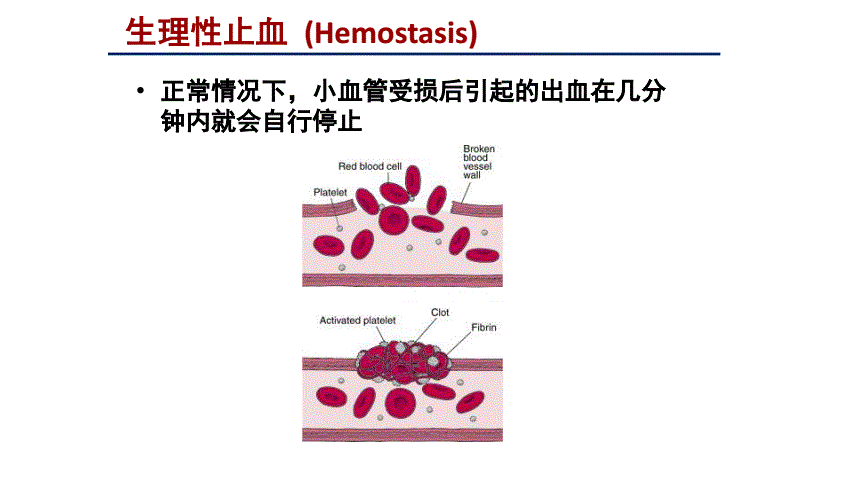 生理性止血 (Hemostasis)

• 正常情况下，小血管受损后引起的出血在几分钟内就会自行停止

Red blood cell
Broken blood vessel wall
Platelet

Activated platelet
Clot
Fibrin